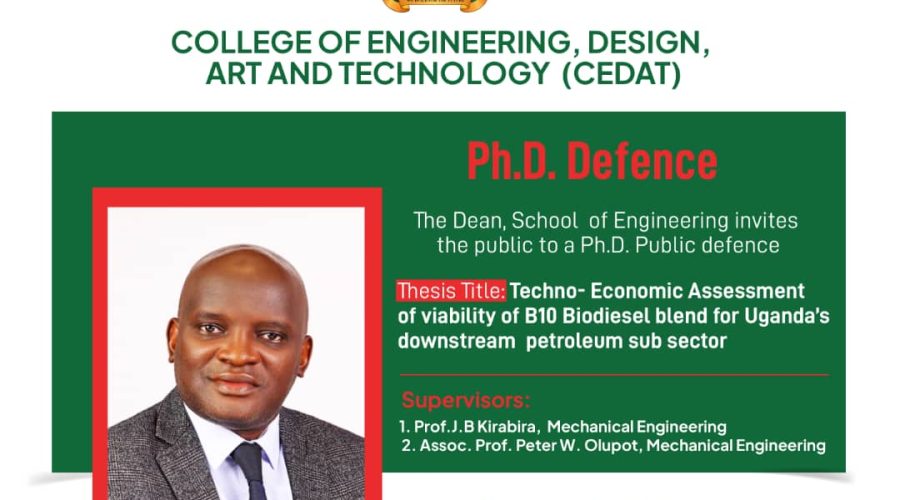 COLLEGE OF ENGINEERING, DESIGN, ART AND TECHNOLOGY (CEDAT)

Ph.D. Defence

The Dean, School of Engineering invites the public to a Ph.D. Public defence

Thesis Title: Techno- Economic Assessment of viability of B10 Biodiesel blend for Uganda's downstream petroleum sub sector

Supervisors:
1. Prof. J. B Kirabira, Mechanical Engineering
2. Assoc. Prof. Peter W. Olupot, Mechanical Engineering